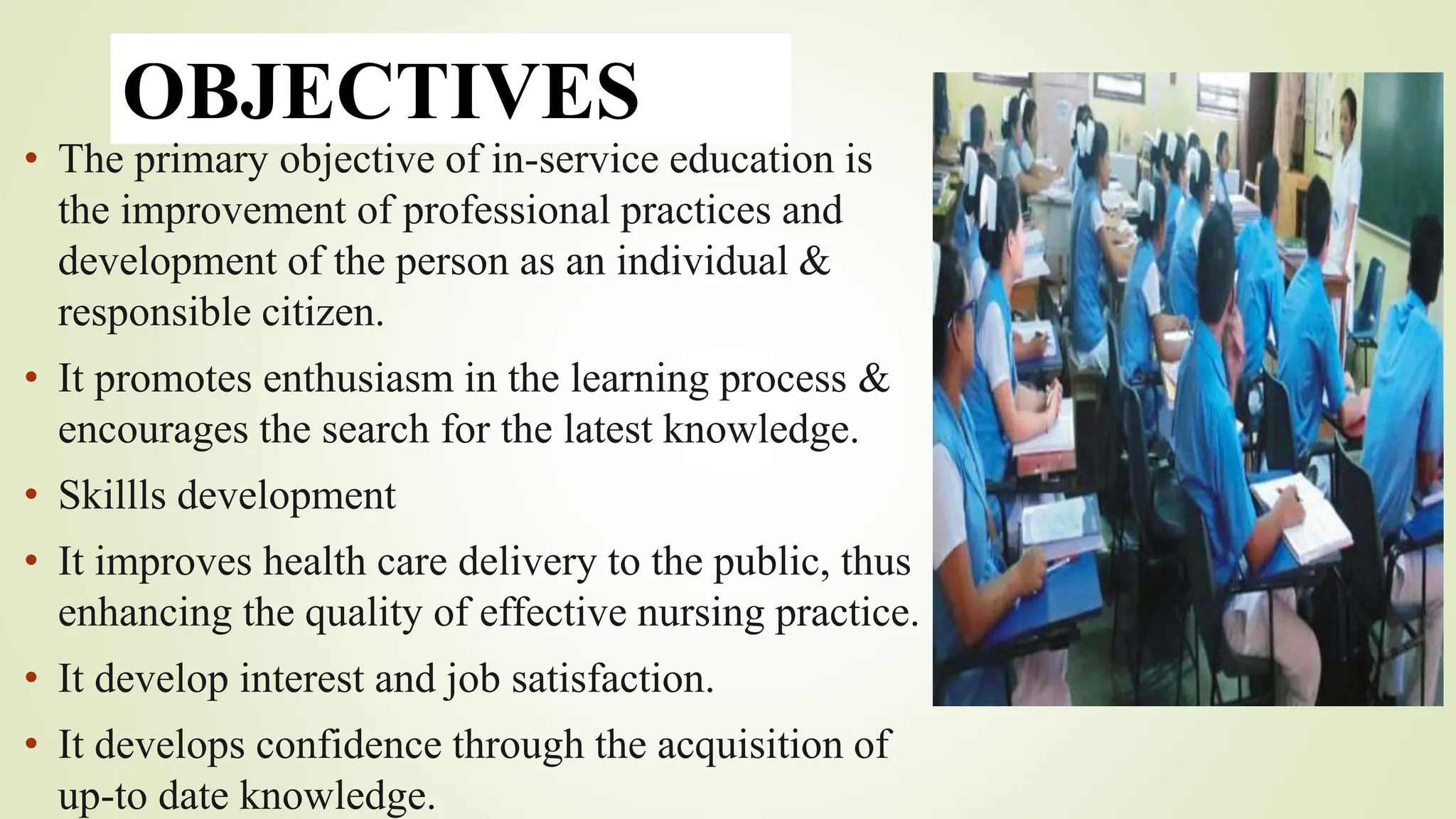 OBJECTIVES

• The primary objective of in-service education is the improvement of professional practices and development of the person as an individual & responsible citizen.

• It promotes enthusiasm in the learning process & encourages the search for the latest knowledge.

• Skillls development

• It improves health care delivery to the public, thus enhancing the quality of effective nursing practice.

• It develop interest and job satisfaction.

• It develops confidence through the acquisition of up-to date knowledge.